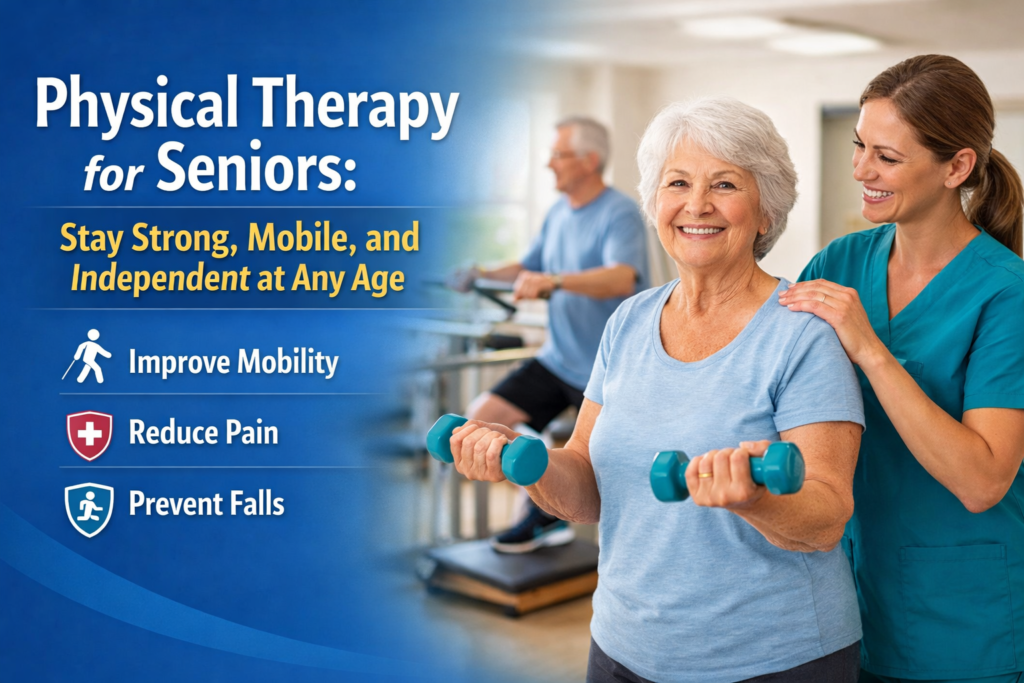 Physical Therapy for Seniors:

Stay Strong, Mobile, and Independent at Any Age

Improve Mobility

Reduce Pain

Prevent Falls